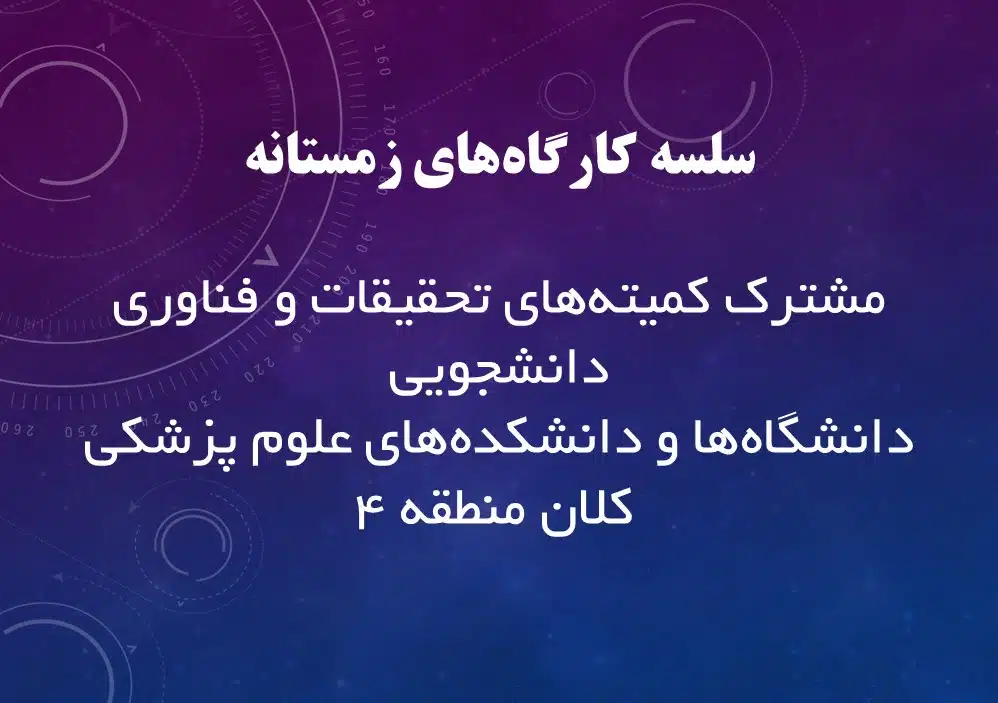 سلسه کارگاه‌های زمستانه

مشترک کمیته‌های تحقیقات و فناوری دانشجویی
دانشگاه‌ها و دانشکده‌های علوم پزشکی
کلان منطقه ۴